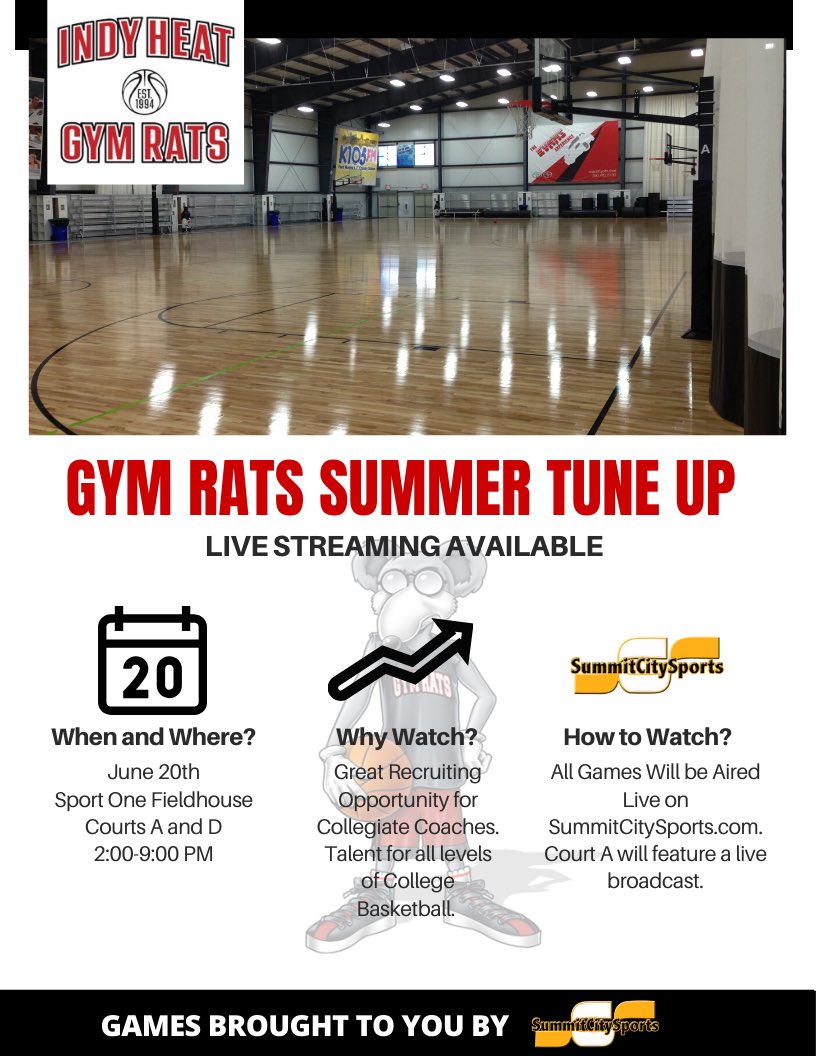 INDY HEAT
EST. 1894
GYM RATS

K105

A

GYM RATS SUMMER TUNE UP

LIVE STREAMING AVAILABLE

20

When and Where?
June 20th
Sport One Fieldhouse
Courts A and D
2:00-9:00 PM

GYM RATS

Why Watch?
Great Recruiting Opportunity for Collegiate Coaches. Talent for all levels of College Basketball.

SummitCitySports

How to Watch?
All Games Will be Aired Live on SummitCitySports.com. Court A will feature a live broadcast.

GAMES BROUGHT TO YOU BY SummitCitySports